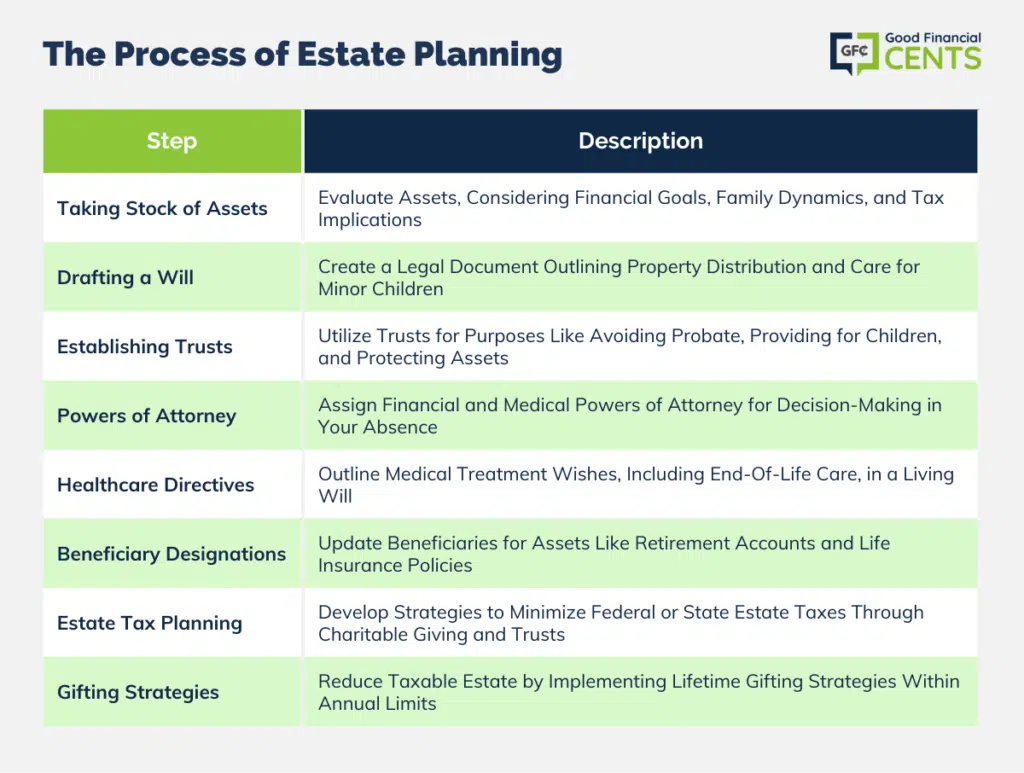 The Process of Estate Planning

GFC Good Financial CENTS

| Step | Description |
|---|---|
| Taking Stock of Assets | Evaluate Assets, Considering Financial Goals, Family Dynamics, and Tax Implications |
| Drafting a Will | Create a Legal Document Outlining Property Distribution and Care for Minor Children |
| Establishing Trusts | Utilize Trusts for Purposes Like Avoiding Probate, Providing for Children, and Protecting Assets |
| Powers of Attorney | Assign Financial and Medical Powers of Attorney for Decision-Making in Your Absence |
| Healthcare Directives | Outline Medical Treatment Wishes, Including End-Of-Life Care, in a Living Will |
| Beneficiary Designations | Update Beneficiaries for Assets Like Retirement Accounts and Life Insurance Policies |
| Estate Tax Planning | Develop Strategies to Minimize Federal or State Estate Taxes Through Charitable Giving and Trusts |
| Gifting Strategies | Reduce Taxable Estate by Implementing Lifetime Gifting Strategies Within Annual Limits |